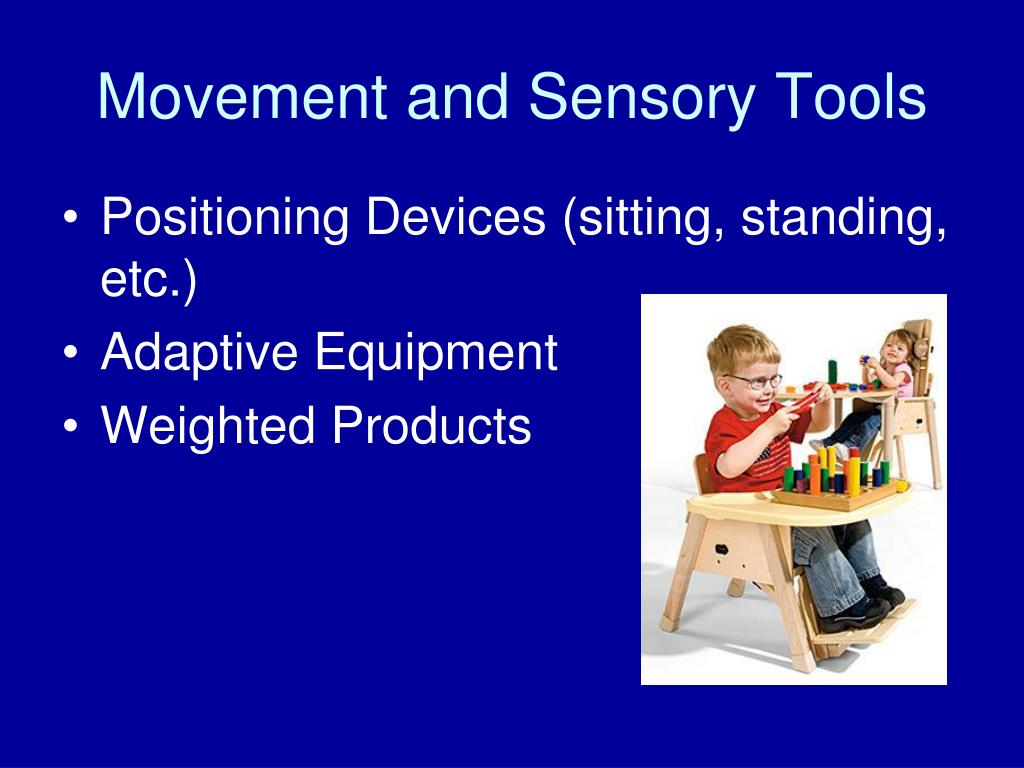 Movement and Sensory Tools

• Positioning Devices (sitting, standing, etc.)
• Adaptive Equipment
• Weighted Products